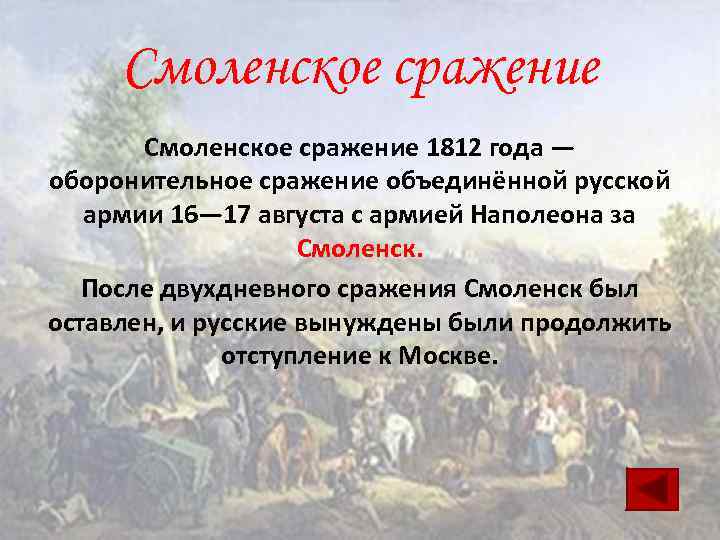 Смоленское сражение

Смоленское сражение 1812 года — оборонительное сражение объединённой русской армии 16—17 августа с армией Наполеона за Смоленск.

После двухдневного сражения Смоленск был оставлен, и русские вынуждены были продолжить отступление к Москве.